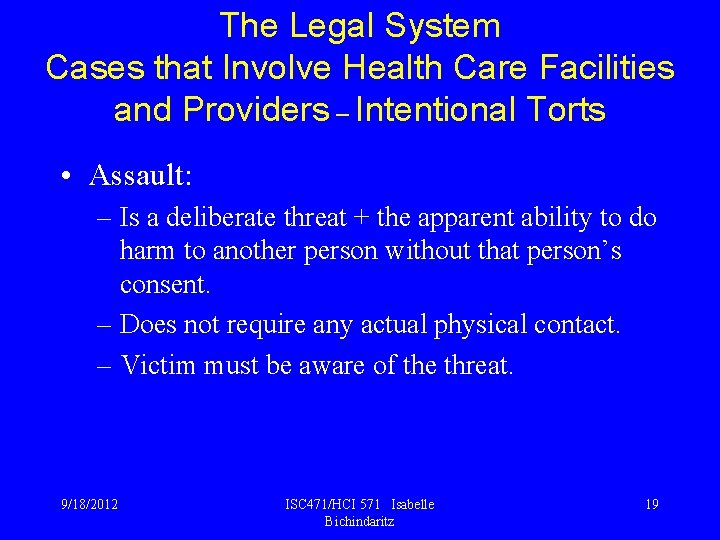 The Legal System
Cases that Involve Health Care Facilities and Providers – Intentional Torts

• Assault:
– Is a deliberate threat + the apparent ability to do harm to another person without that person's consent.
– Does not require any actual physical contact.
– Victim must be aware of the threat.

9/18/2012

ISC471/HCI 571 Isabelle Bichindaritz

19